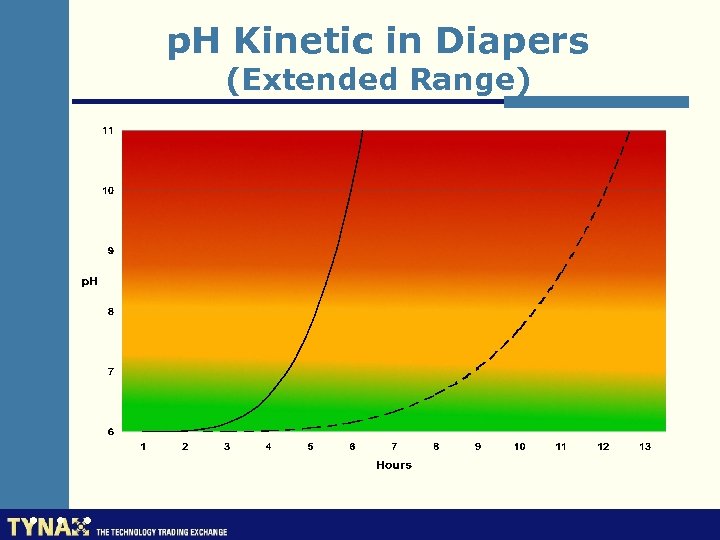 pH Kinetic in Diapers
(Extended Range)

11
10
9
pH
8
7
6

1 2 3 4 5 6 7 8 9 10 11 12 13
Hours

TYNAX THE TECHNOLOGY TRADING EXCHANGE